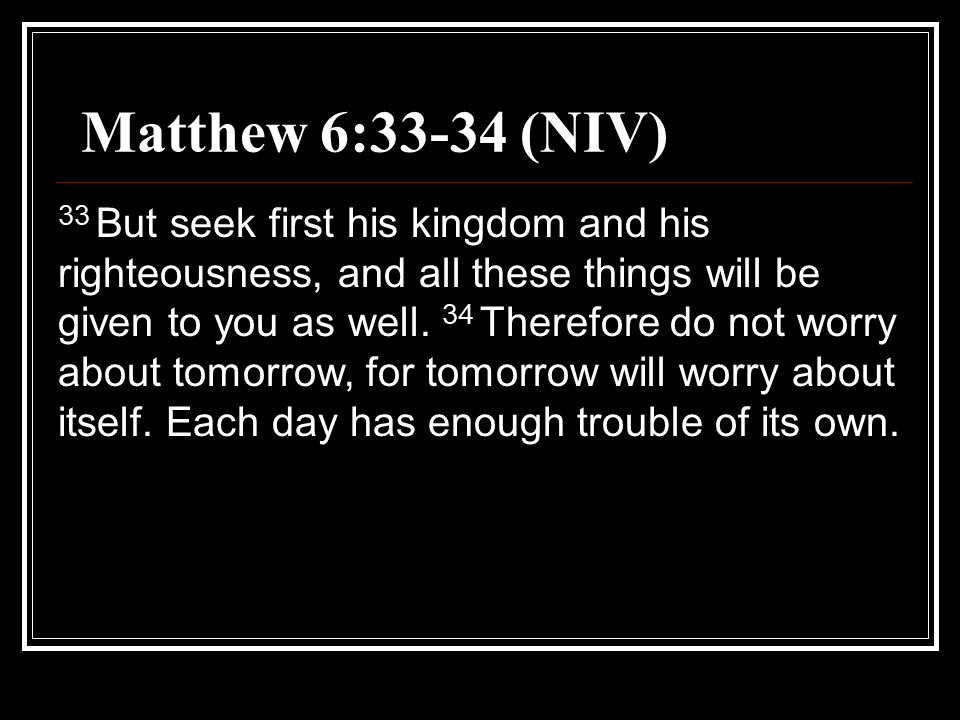 Matthew 6:33-34 (NIV)

$^{33}$ But seek first his kingdom and his righteousness, and all these things will be given to you as well. $^{34}$ Therefore do not worry about tomorrow, for tomorrow will worry about itself. Each day has enough trouble of its own.